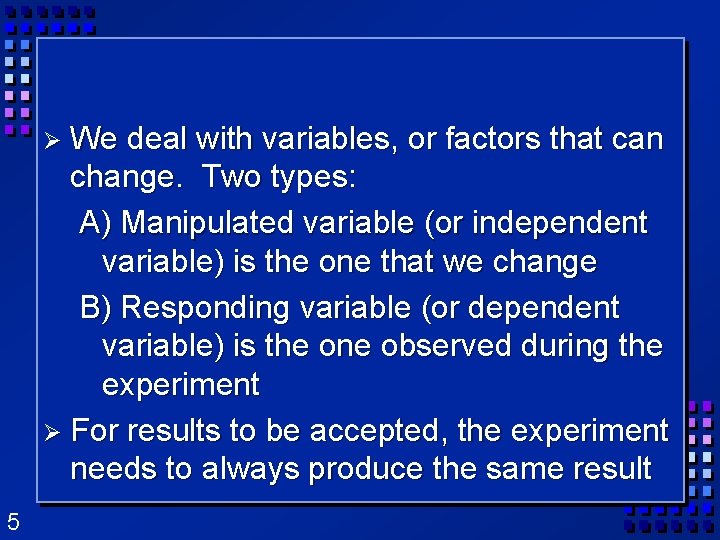 ➢ We deal with variables, or factors that can change. Two types:

A) Manipulated variable (or independent variable) is the one that we change

B) Responding variable (or dependent variable) is the one observed during the experiment

➢ For results to be accepted, the experiment needs to always produce the same result

5